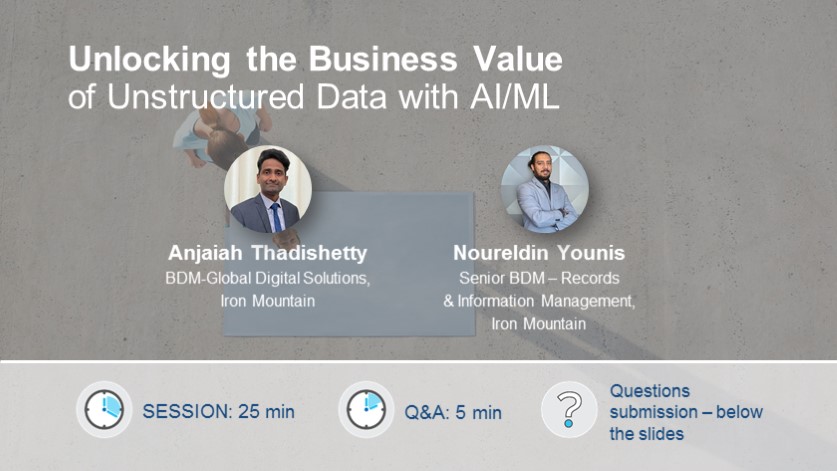 Unlocking the Business Value
of Unstructured Data with AI/ML

Anjaiah Thadishetty
BDM-Global Digital Solutions,
Iron Mountain

Noureldin Younis
Senior BDM – Records
& Information Management,
Iron Mountain

SESSION: 25 min

Q&A: 5 min

?

Questions
submission – below
the slides